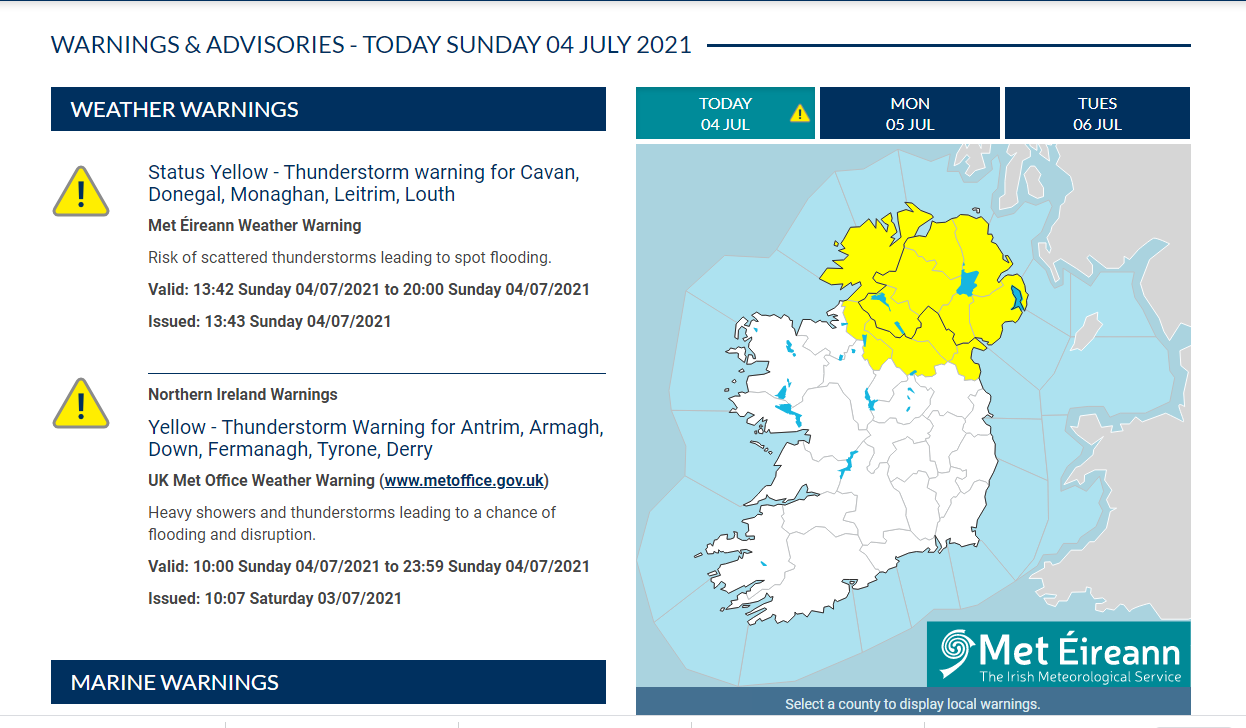 WARNINGS & ADVISORIES - TODAY SUNDAY 04 JULY 2021

WEATHER WARNINGS

Status Yellow - Thunderstorm warning for Cavan, Donegal, Monaghan, Leitrim, Louth

Met Éireann Weather Warning

Risk of scattered thunderstorms leading to spot flooding.

Valid: 13:42 Sunday 04/07/2021 to 20:00 Sunday 04/07/2021

Issued: 13:43 Sunday 04/07/2021

Northern Ireland Warnings

Yellow - Thunderstorm Warning for Antrim, Armagh, Down, Fermanagh, Tyrone, Derry

UK Met Office Weather Warning (www.metoffice.gov.uk)

Heavy showers and thunderstorms leading to a chance of flooding and disruption.

Valid: 10:00 Sunday 04/07/2021 to 23:59 Sunday 04/07/2021

Issued: 10:07 Saturday 03/07/2021

MARINE WARNINGS

TODAY
04 JUL

MON
05 JUL

TUES
06 JUL

Met Éireann
The Irish Meteorological Service

Select a county to display local warnings.